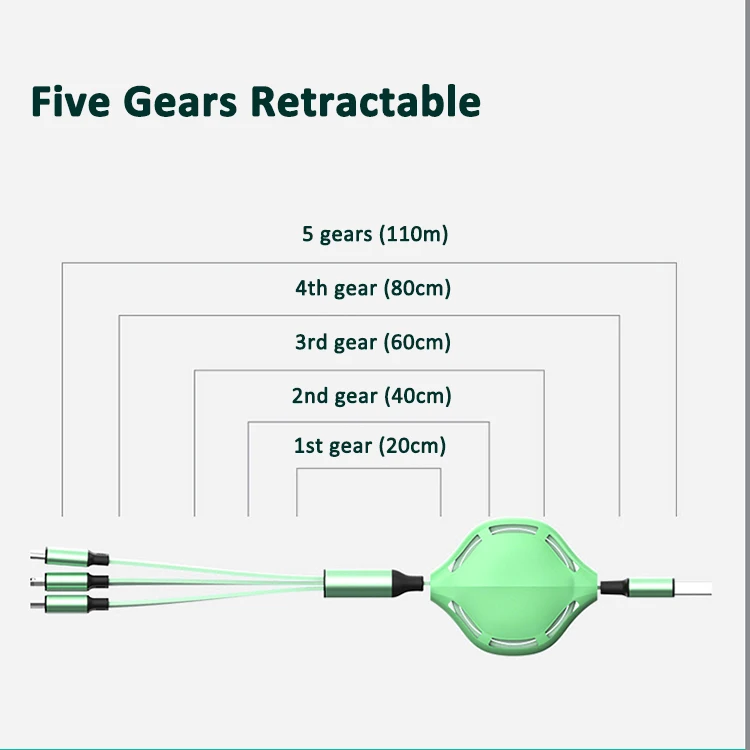 Five Gears Retractable

5 gears (110m)

4th gear (80cm)

3rd gear (60cm)

2nd gear (40cm)

1st gear (20cm)